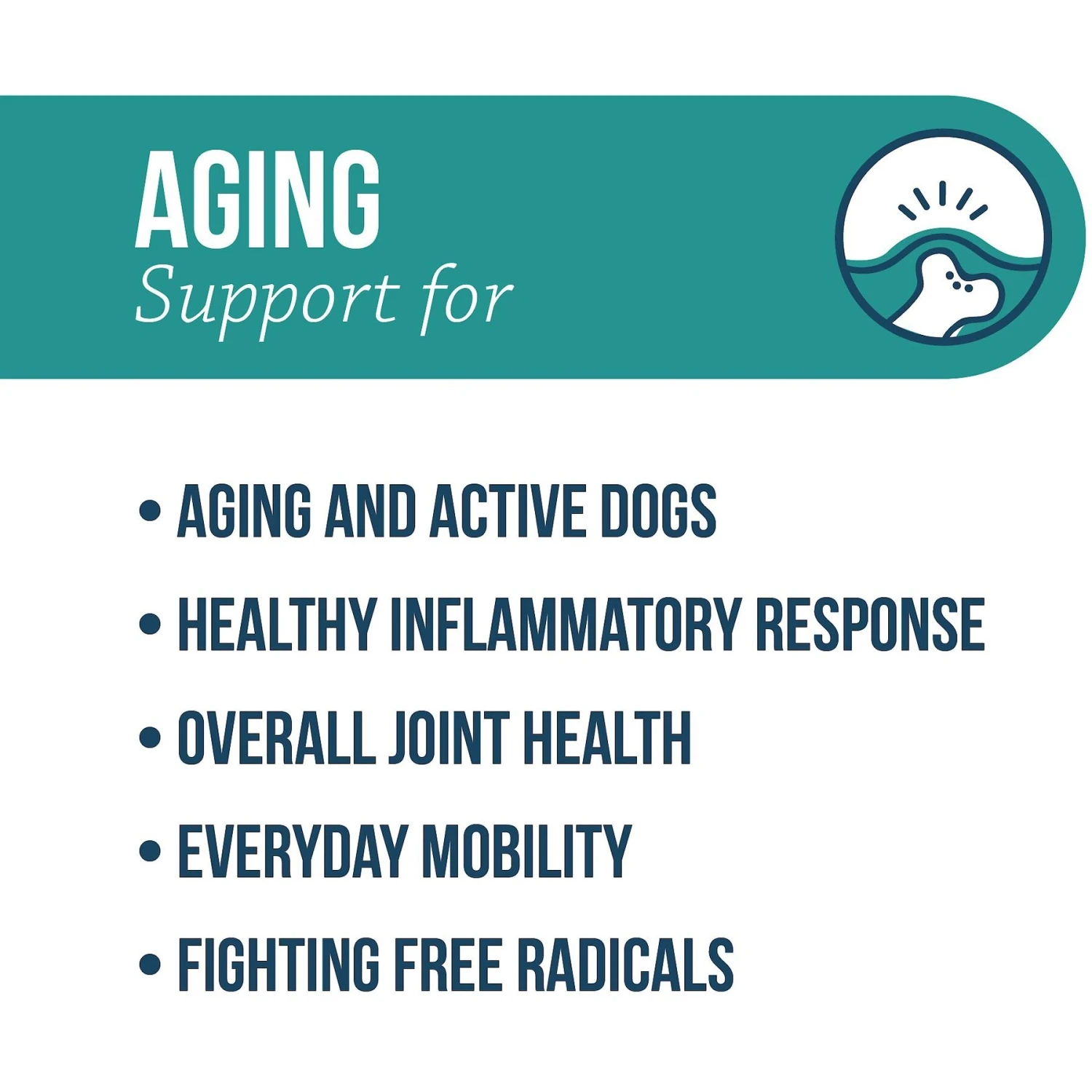 AGING
Support for

• AGING AND ACTIVE DOGS
• HEALTHY INFLAMMATORY RESPONSE
• OVERALL JOINT HEALTH
• EVERYDAY MOBILITY
• FIGHTING FREE RADICALS